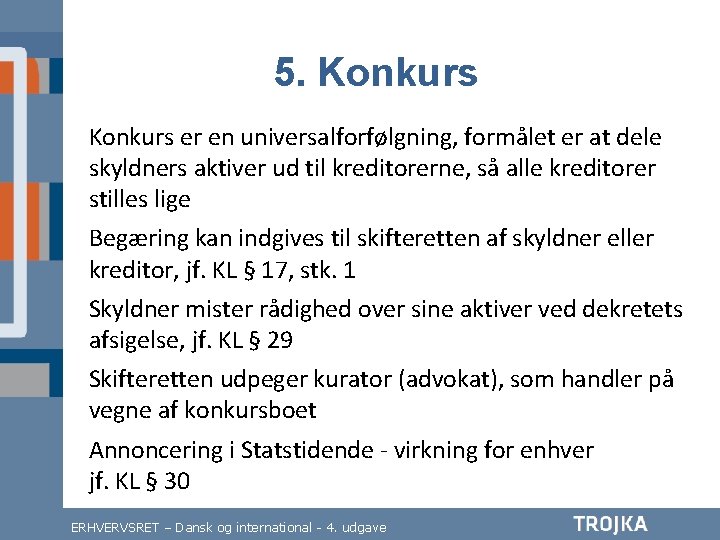 5. Konkurs

Konkurs er en universalforfølgning, formålet er at dele skyldners aktiver ud til kreditorerne, så alle kreditorer stilles lige

Begæring kan indgives til skifteretten af skyldner eller kreditor, jf. KL § 17, stk. 1

Skyldner mister rådighed over sine aktiver ved dekretets afsigelse, jf. KL § 29

Skifteretten udpeger kurator (advokat), som handler på vegne af konkursboet

Annoncering i Statstidende - virkning for enhver jf. KL § 30

ERHVERVSRET – Dansk og international - 4. udgave

TROJKA